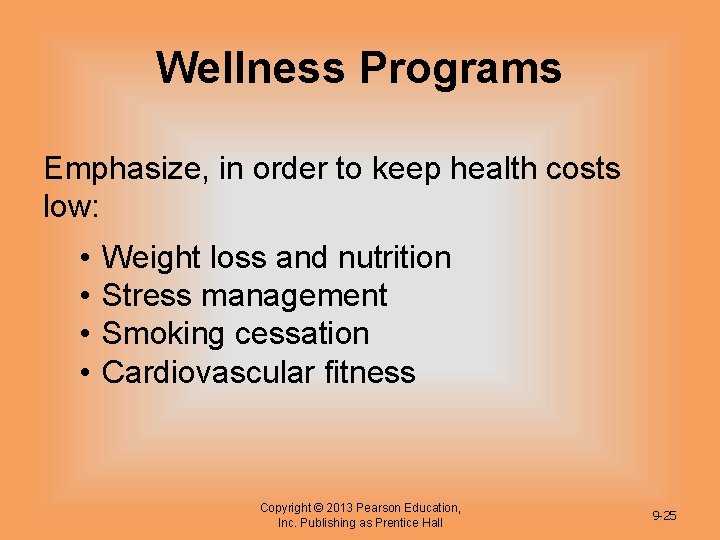 Wellness Programs

Emphasize, in order to keep health costs low:

• Weight loss and nutrition
• Stress management
• Smoking cessation
• Cardiovascular fitness

Copyright © 2013 Pearson Education, Inc. Publishing as Prentice Hall

9-25